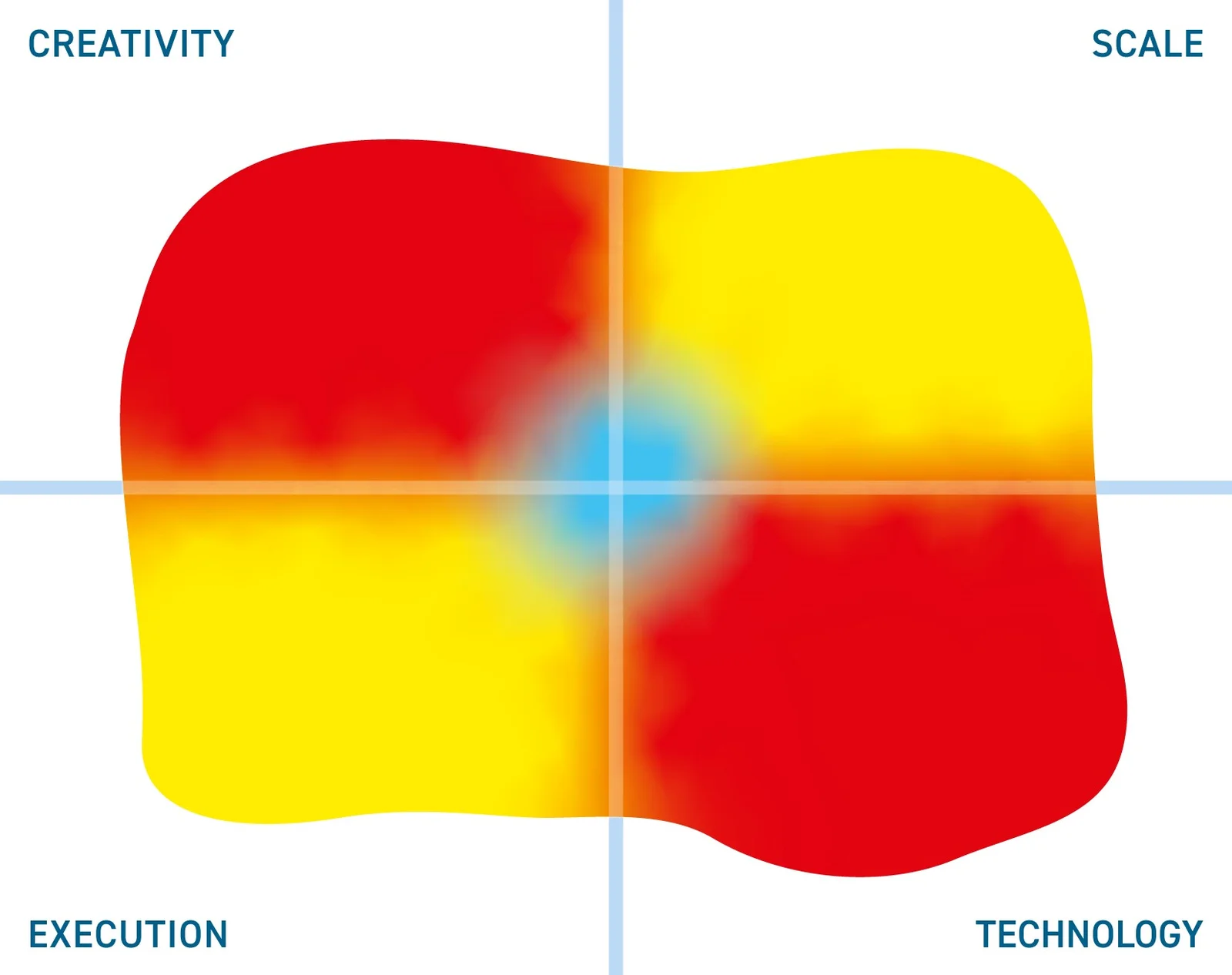 CREATIVITY

SCALE

EXECUTION

TECHNOLOGY